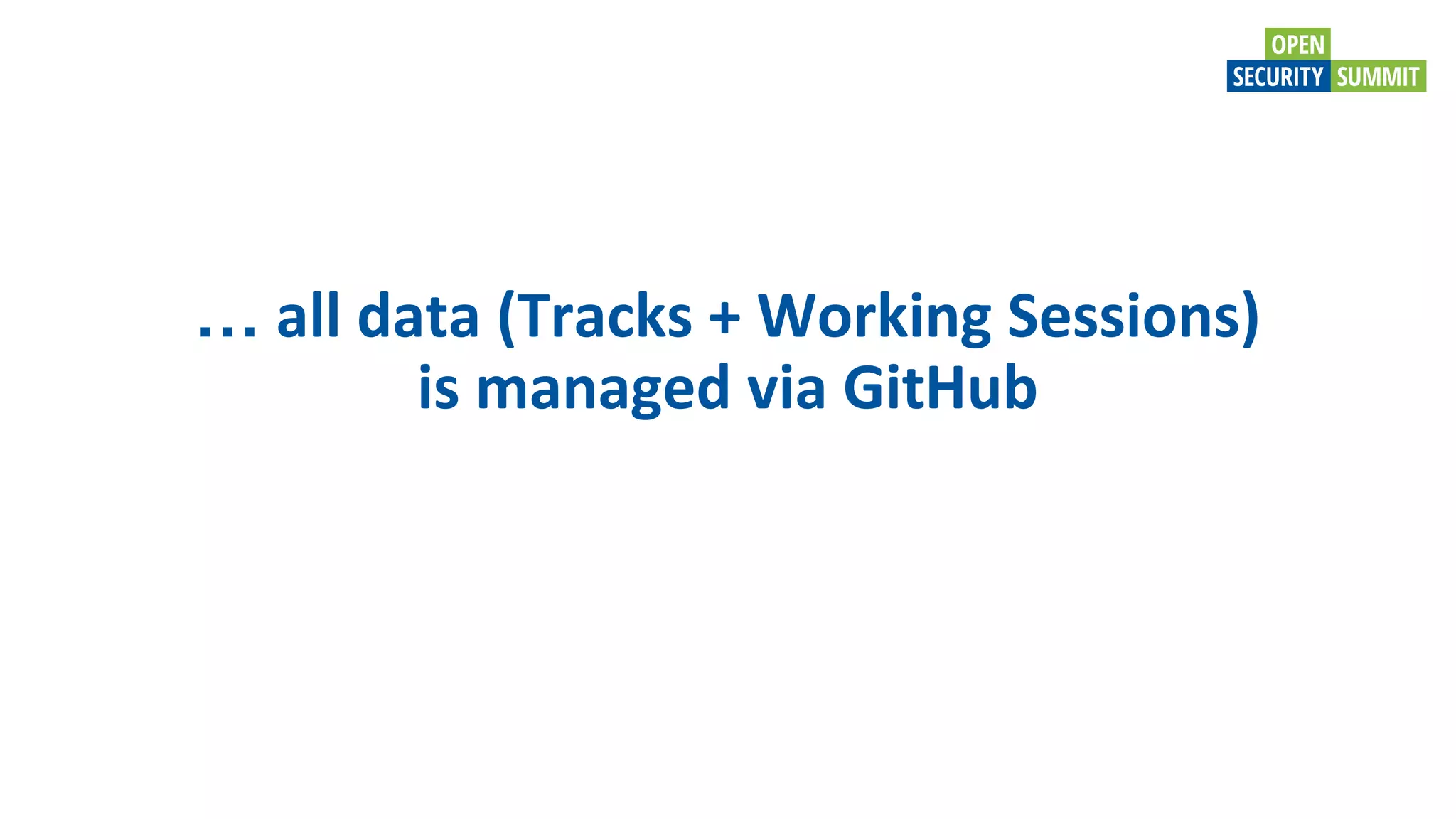 OPEN
SECURITY SUMMIT

… all data (Tracks + Working Sessions) is managed via GitHub